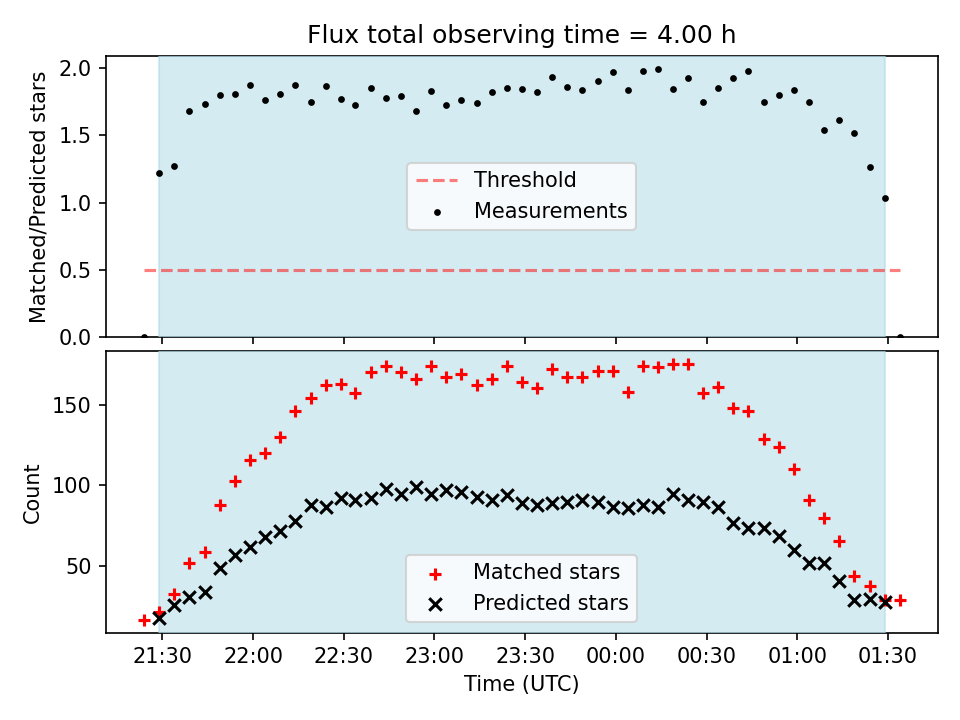 Flux total observing time = 4.00 h

Matched/Predicted stars

2.0
1.5
1.0
0.5
0.0

Threshold
Measurements

Count

150
100
50

Matched stars
Predicted stars

21:30
22:00
22:30
23:00
23:30
00:00
00:30
01:00
01:30

Time (UTC)